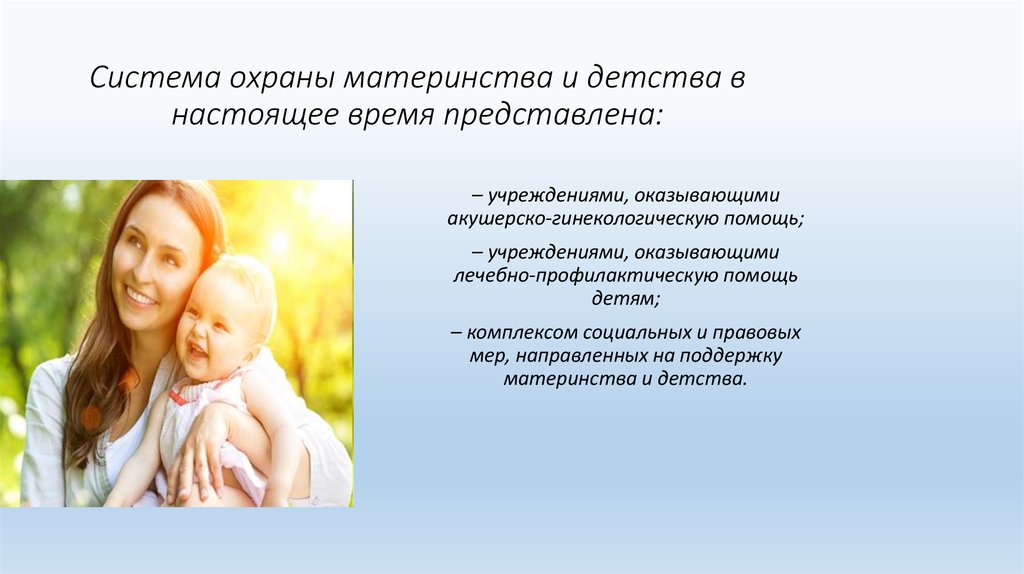 Система охраны материнства и детства в настоящее время представлена:

– учреждениями, оказывающими акушерско-гинекологическую помощь;

– учреждениями, оказывающими лечебно-профилактическую помощь детям;

– комплексом социальных и правовых мер, направленных на поддержку материнства и детства.